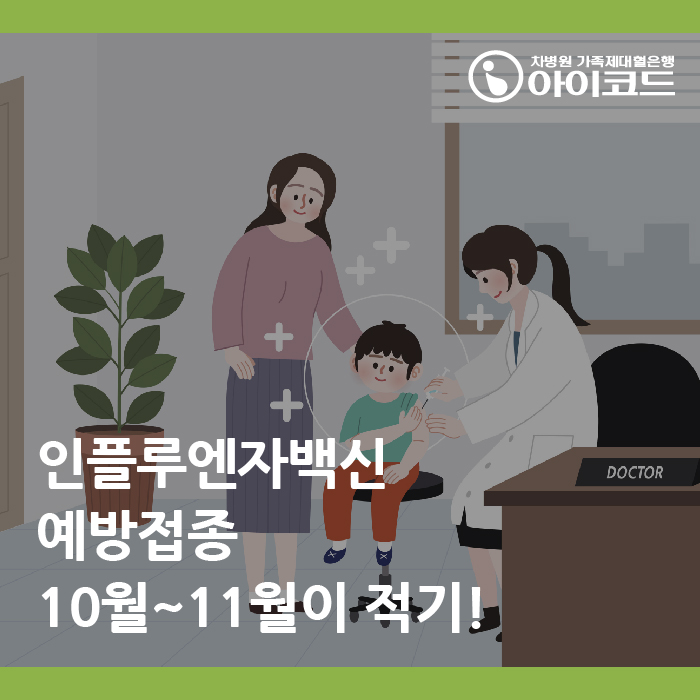 차병원 가족제대혈은행
아이코드

DOCTOR

인플루엔자백신
예방접종
10월~11월이 적기!